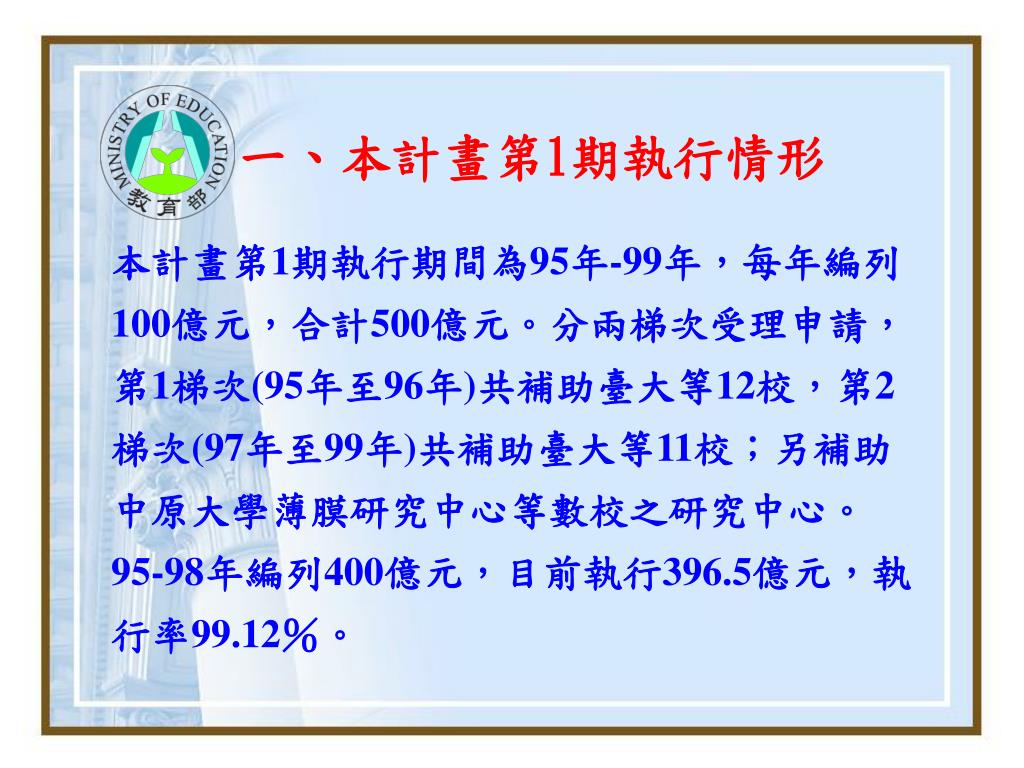 MINISTRY OF EDUCATION
教育部

一、本計畫第1期執行情形

本計畫第1期執行期間為95年-99年，每年編列100億元，合計500億元。分兩梯次受理申請，第1梯次(95年至96年)共補助臺大等12校，第2梯次(97年至99年)共補助臺大等11校；另補助中原大學薄膜研究中心等數校之研究中心。95-98年編列400億元，目前執行396.5億元，執行率99.12％。